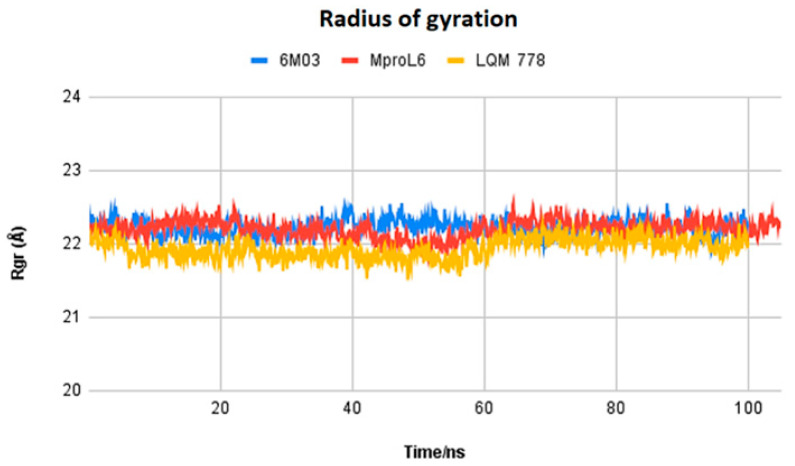 Radius of gyration

6M03 MproL6 LQM 778

24
23
22
21
20

Rgr (Å)

20 40 60 80 100

Time/ns